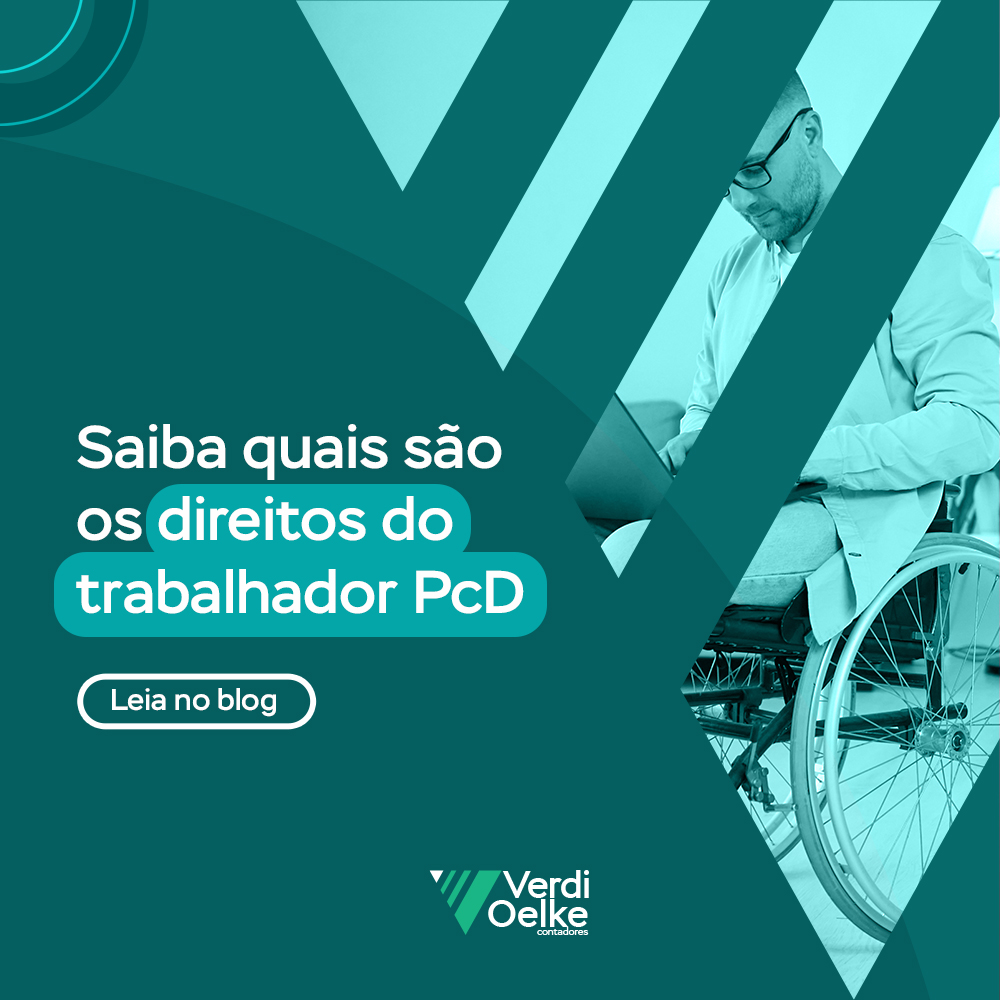 Saiba quais são os direitos do trabalhador PcD

Leia no blog

Verdi Oelke
contadores